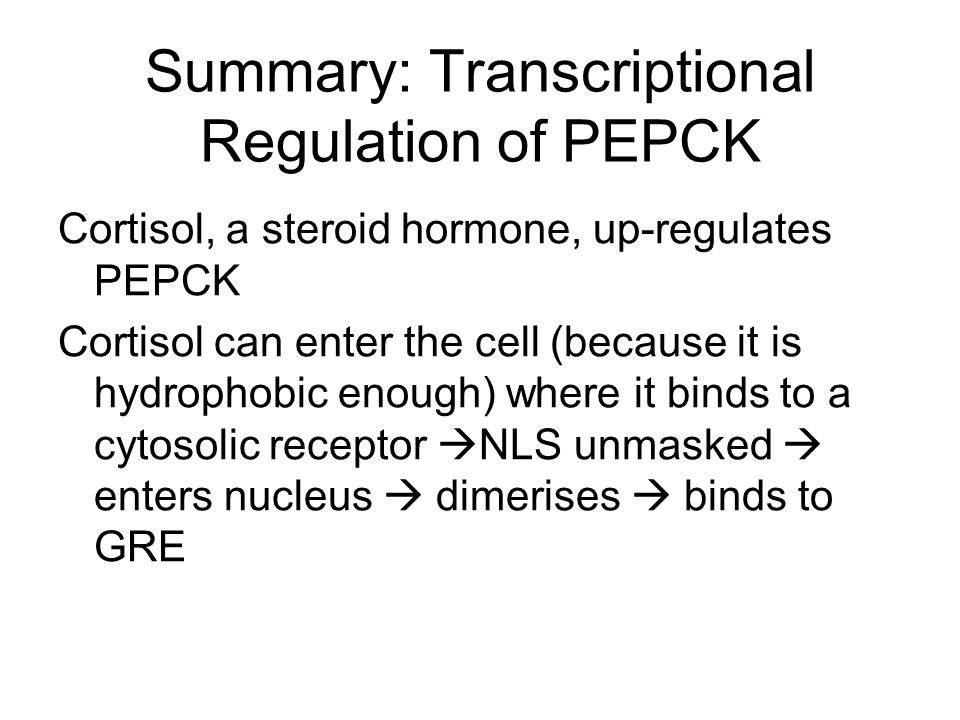 Summary: Transcriptional Regulation of PEPCK

Cortisol, a steroid hormone, up-regulates PEPCK

Cortisol can enter the cell (because it is hydrophobic enough) where it binds to a cytosolic receptor →NLS unmasked → enters nucleus → dimerises → binds to GRE